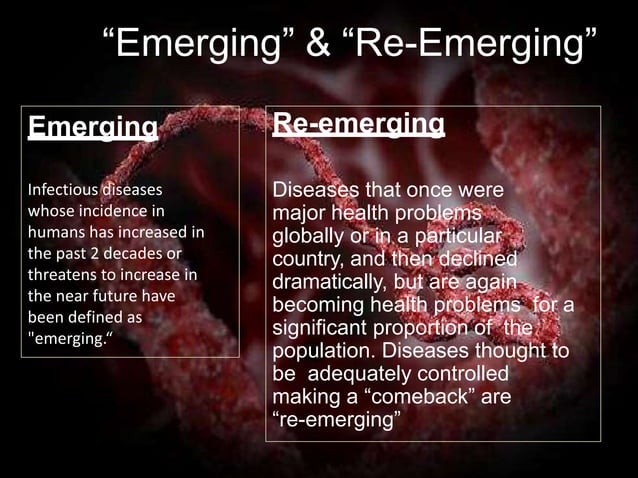 “Emerging” & “Re-Emerging”

Emerging

Infectious diseases whose incidence in humans has increased in the past 2 decades or threatens to increase in the near future have been defined as "emerging.“

Re-emerging

Diseases that once were major health problems globally or in a particular country, and then declined dramatically, but are again becoming health problems for a significant proportion of the population. Diseases thought to be adequately controlled making a “comeback” are “re-emerging”